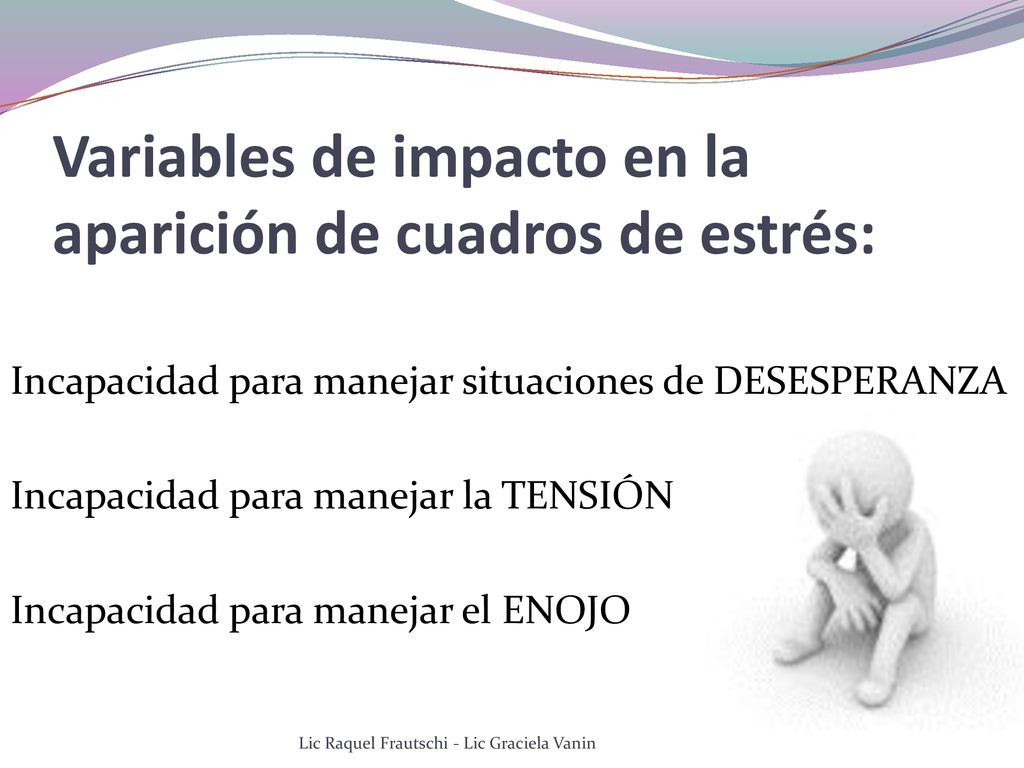 Variables de impacto en la aparición de cuadros de estrés:

Incapacidad para manejar situaciones de DESESPERANZA

Incapacidad para manejar la TENSIÓN

Incapacidad para manejar el ENOJO

Lic Raquel Frautschi - Lic Graciela Vanin